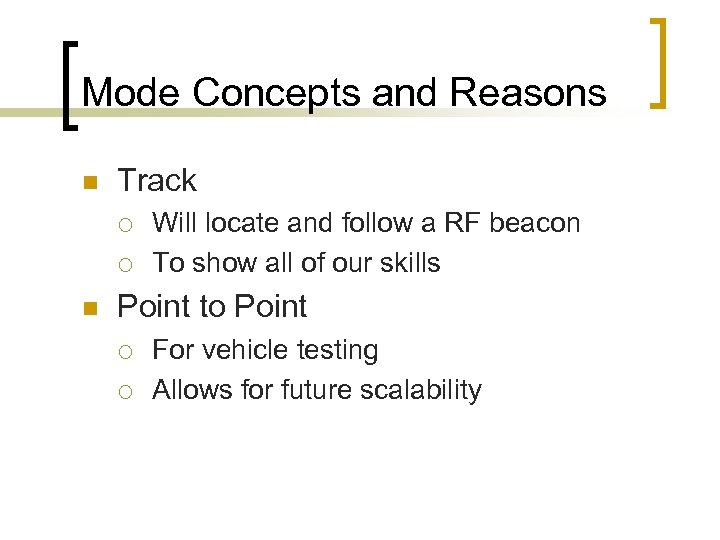 Mode Concepts and Reasons

- Track
  - Will locate and follow a RF beacon
  - To show all of our skills
- Point to Point
  - For vehicle testing
  - Allows for future scalability